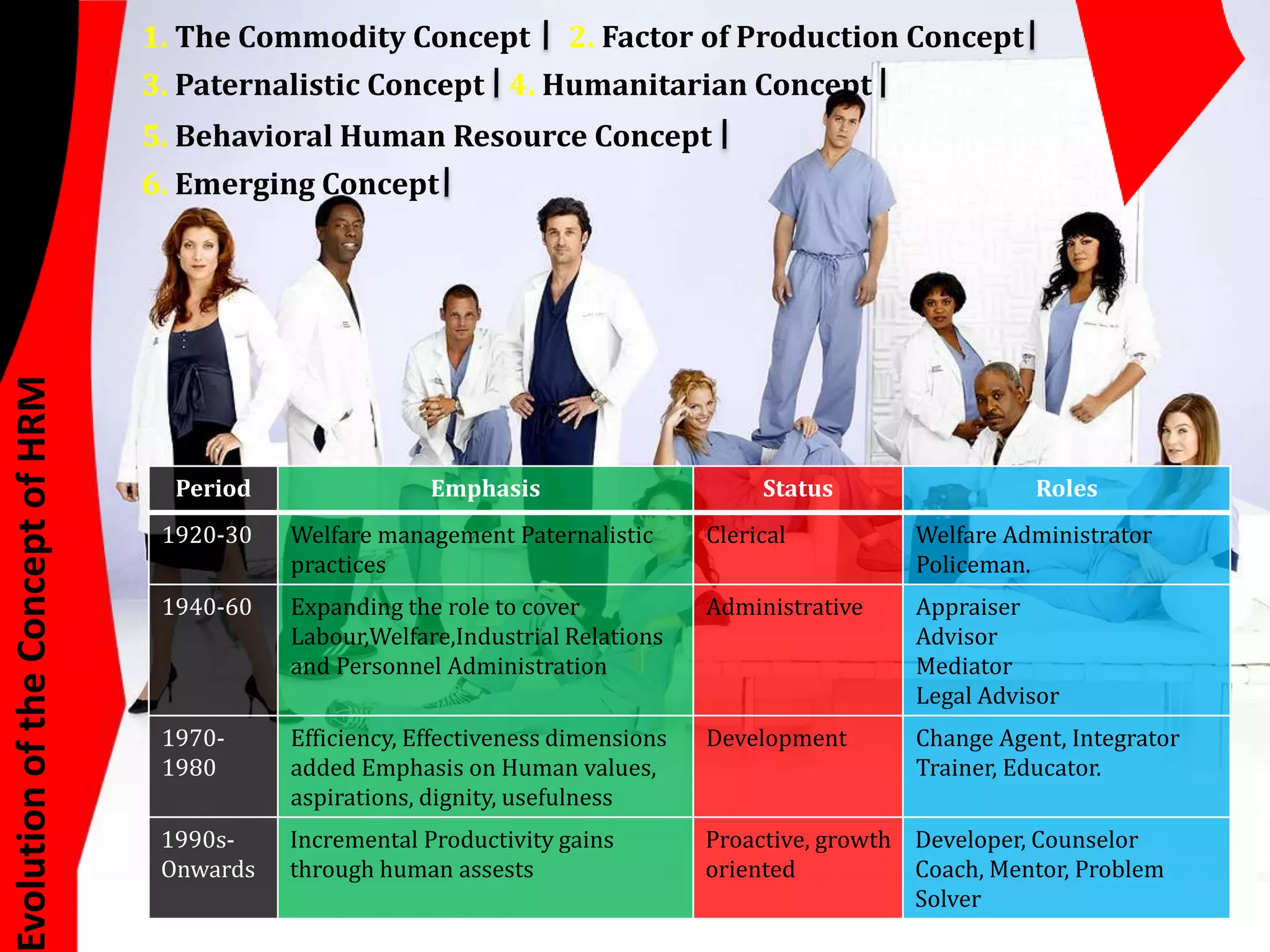 Evolution of the Concept of HRM

1. The Commodity Concept | 2. Factor of Production Concept |
3. Paternalistic Concept | 4. Humanitarian Concept |
5. Behavioral Human Resource Concept |
6. Emerging Concept |

| Period | Emphasis | Status | Roles |
|---|---|---|---|
| 1920-30 | Welfare management Paternalistic practices | Clerical | Welfare Administrator Policeman. |
| 1940-60 | Expanding the role to cover Labour,Welfare,Industrial Relations and Personnel Administration | Administrative | Appraiser Advisor Mediator Legal Advisor |
| 1970-1980 | Efficiency, Effectiveness dimensions added Emphasis on Human values, aspirations, dignity, usefulness | Development | Change Agent, Integrator Trainer, Educator. |
| 1990s-Onwards | Incremental Productivity gains through human assests | Proactive, growth oriented | Developer, Counselor Coach, Mentor, Problem Solver |